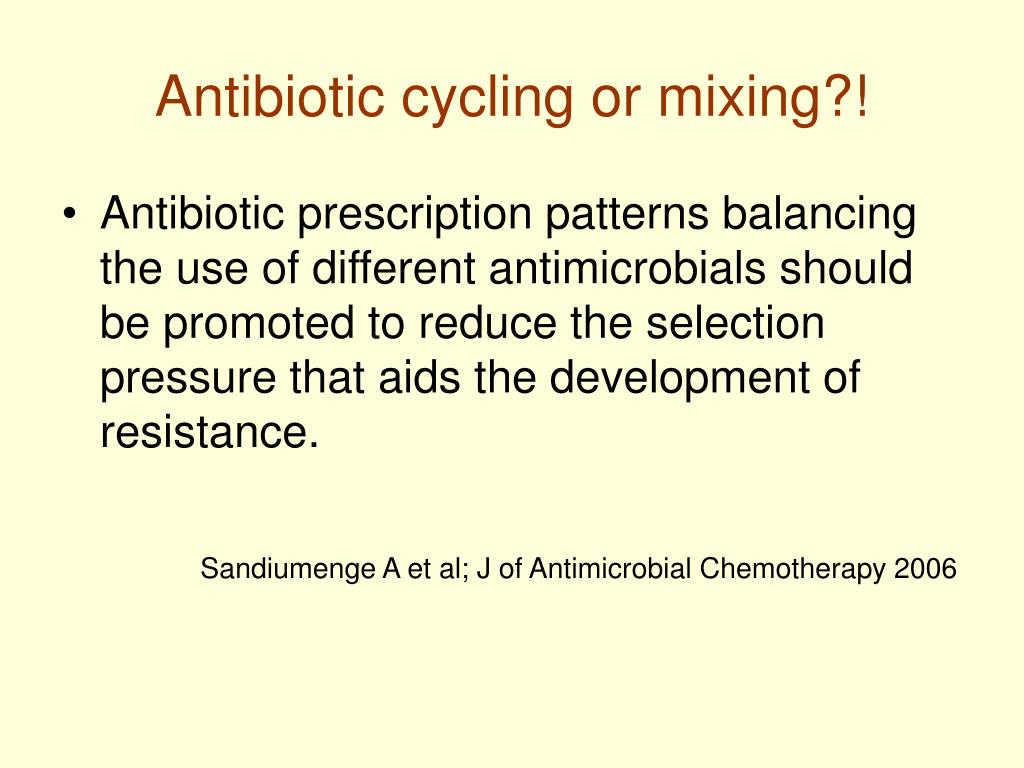 Antibiotic cycling or mixing?!

• Antibiotic prescription patterns balancing the use of different antimicrobials should be promoted to reduce the selection pressure that aids the development of resistance.

Sandiumenge A et al; J of Antimicrobial Chemotherapy 2006